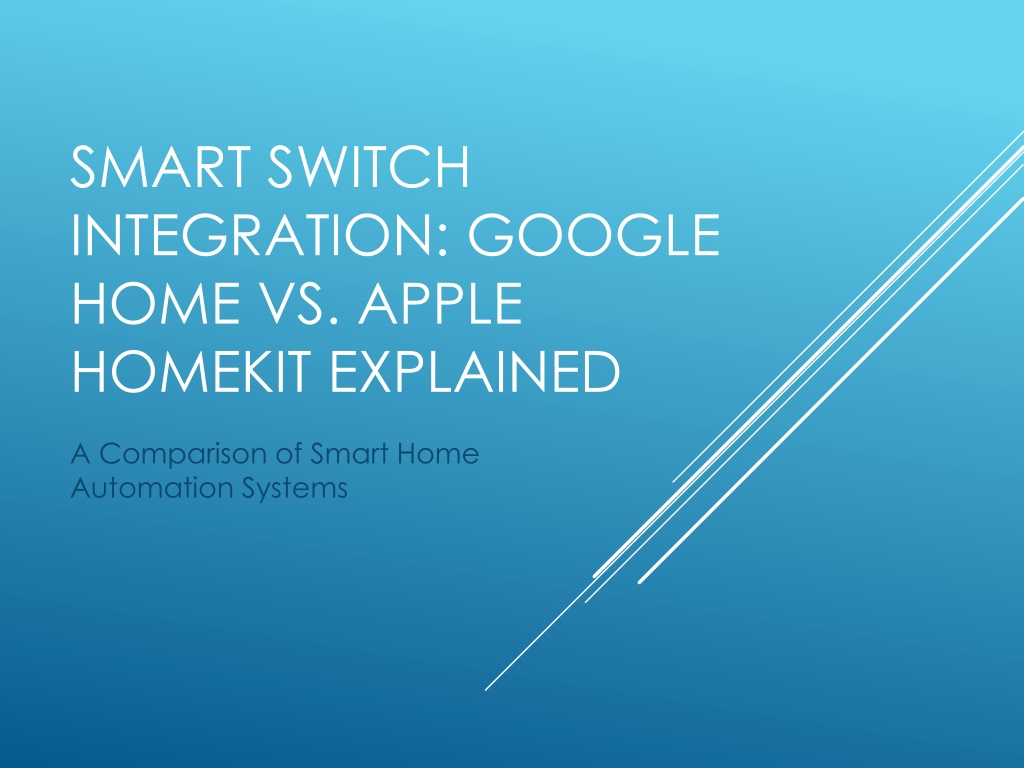 SMART SWITCH INTEGRATION: GOOGLE HOME VS. APPLE HOMEKIT EXPLAINED

A Comparison of Smart Home Automation Systems